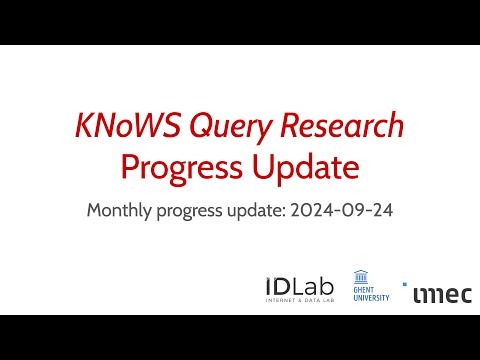 KNoWS Query Research
Progress Update

Monthly progress update: 2024-09-24

IDLab
INTERNET & DATA LAB

GHENT UNIVERSITY

imec